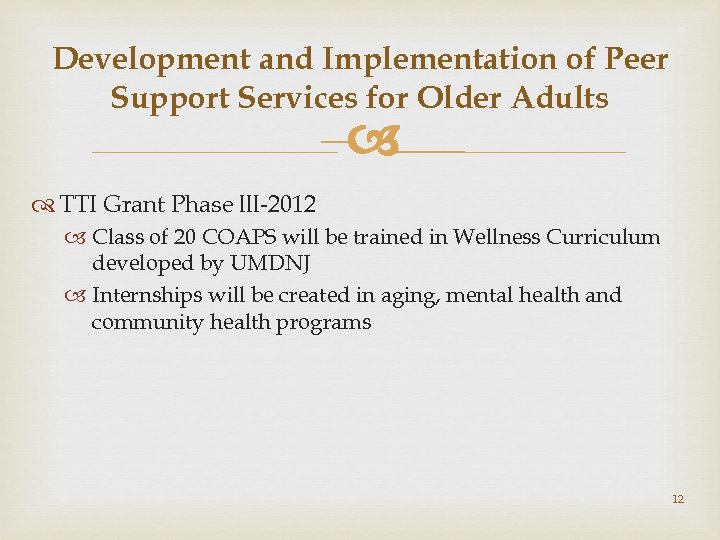 Development and Implementation of Peer Support Services for Older Adults

TTI Grant Phase III-2012

Class of 20 COAPS will be trained in Wellness Curriculum developed by UMDNJ

Internships will be created in aging, mental health and community health programs

12